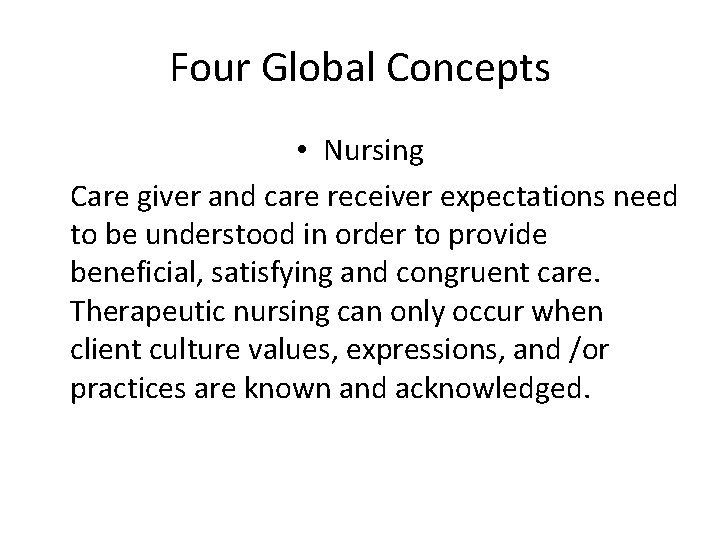 Four Global Concepts

• Nursing

Care giver and care receiver expectations need to be understood in order to provide beneficial, satisfying and congruent care. Therapeutic nursing can only occur when client culture values, expressions, and /or practices are known and acknowledged.